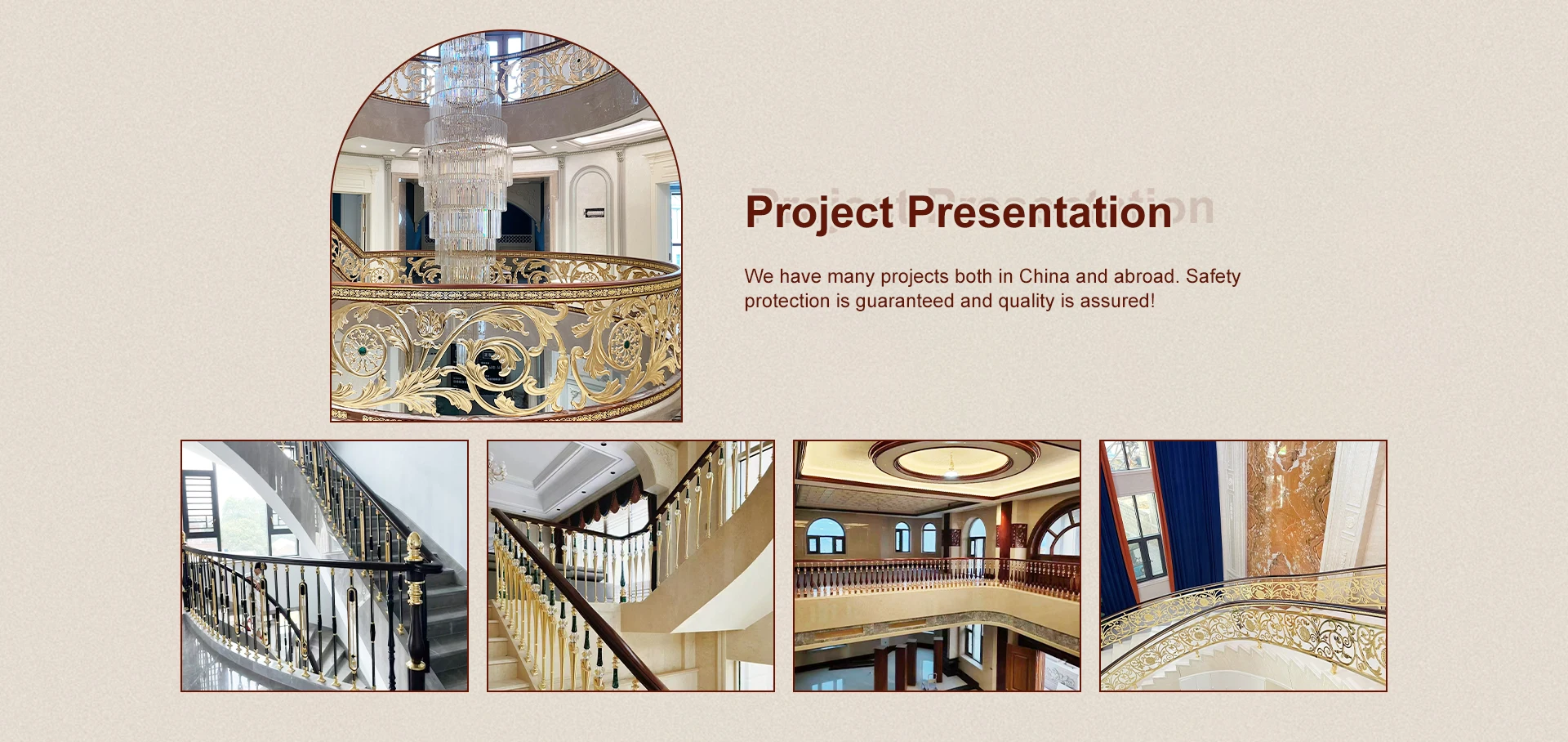 Project Presentation

We have many projects both in China and abroad. Safety protection is guaranteed and quality is assured!